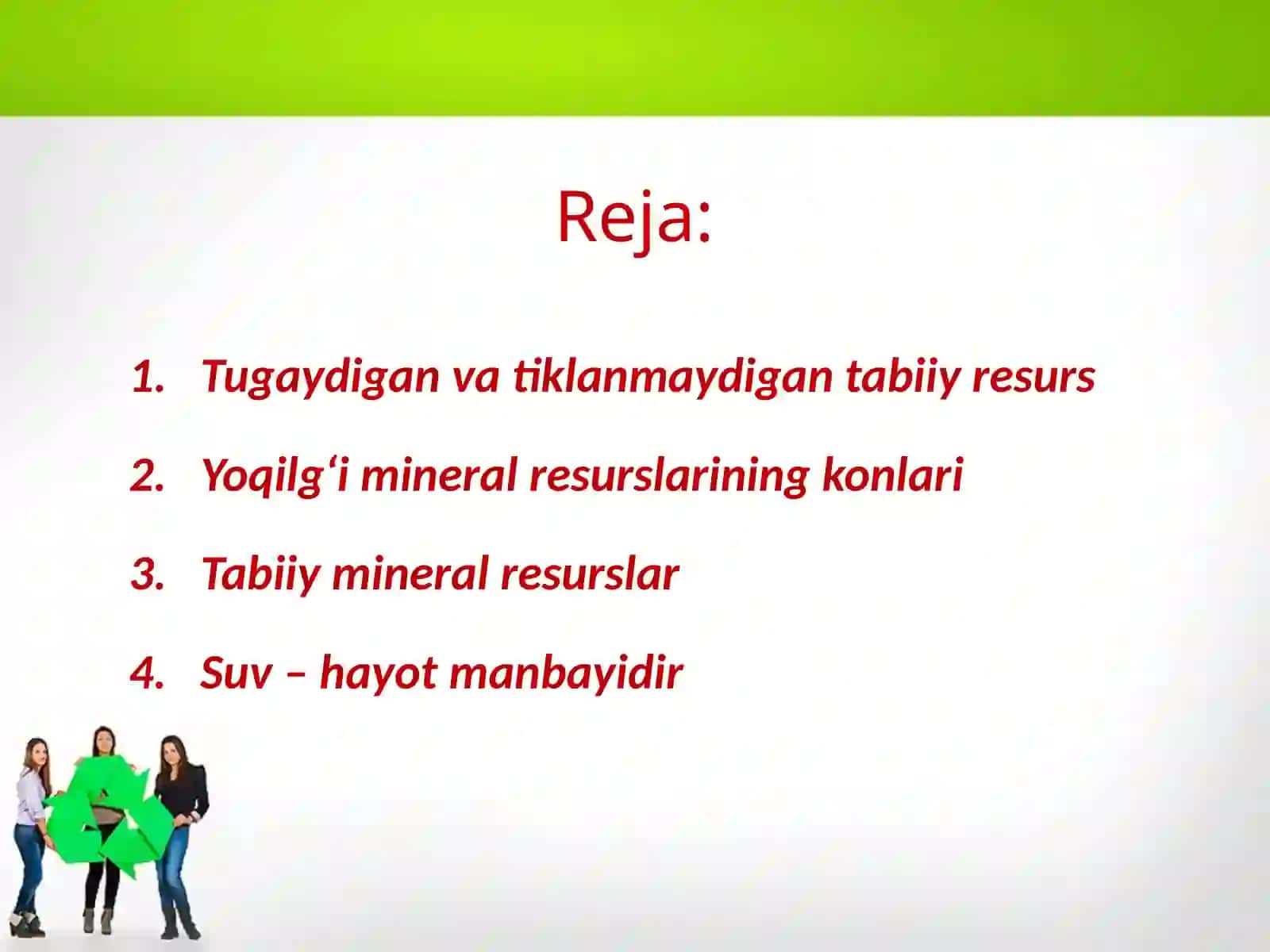 Reja:

1. Tugaydigan va tiklanmaydigan tabiiy resurs

2. Yoqilg‘i mineral resurslarining konlari

3. Tabiiy mineral resurslar

4. Suv – hayot manbayidir